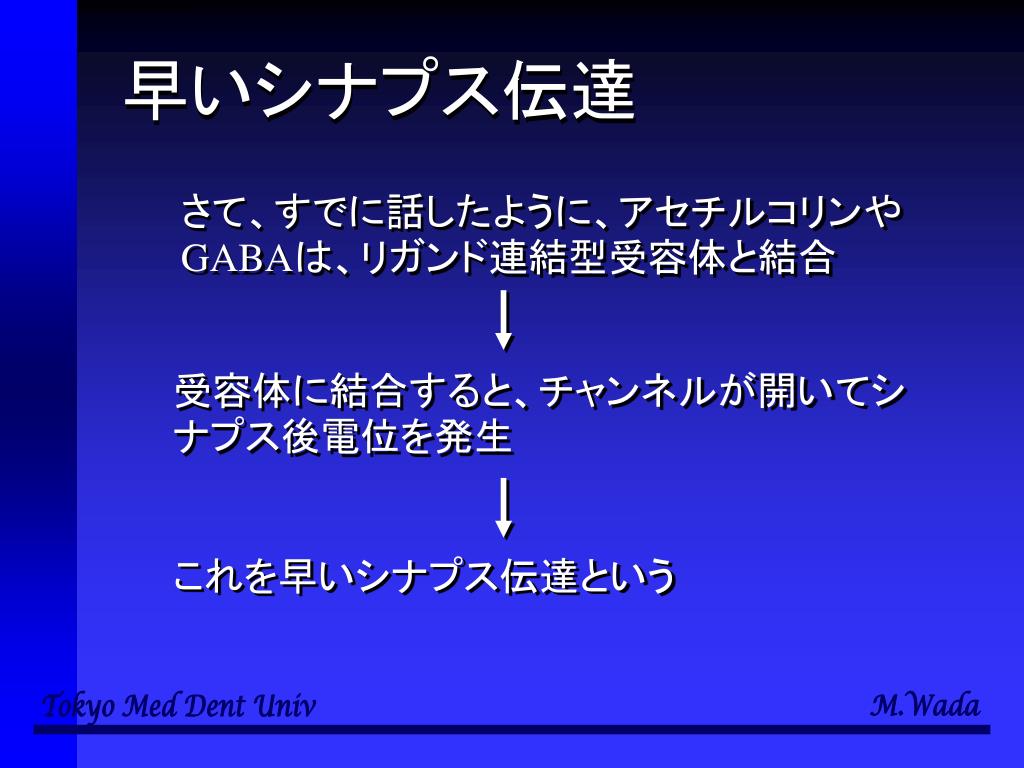 早いシナプス伝達

さて、すでに話したように、アセチルコリンやGABAは、リガンド連結型受容体と結合

受容体に結合すると、チャンネルが開いてシナプス後電位を発生

これを早いシナプス伝達という

Tokyo Med Dent Univ

M.Wada